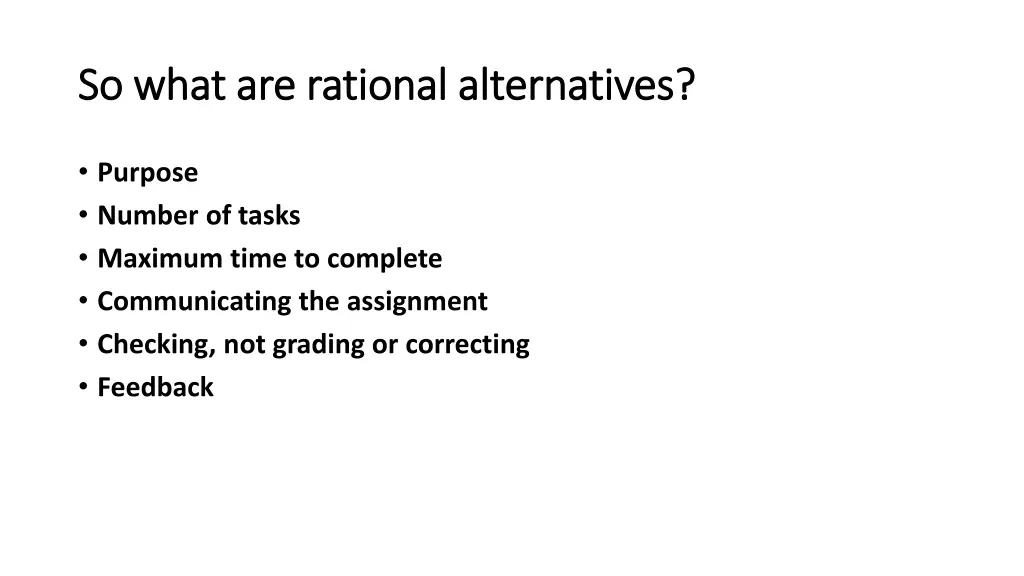 So what are rational alternatives?

• Purpose
• Number of tasks
• Maximum time to complete
• Communicating the assignment
• Checking, not grading or correcting
• Feedback